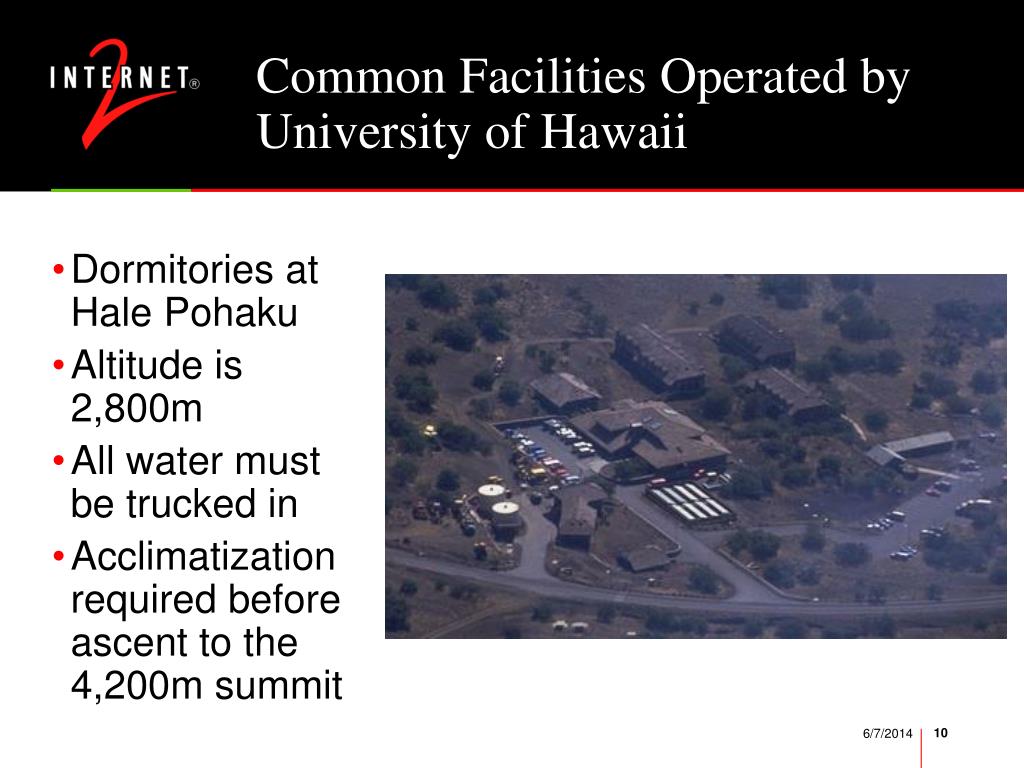 INTERNET® 2

Common Facilities Operated by University of Hawaii

• Dormitories at Hale Pohaku
• Altitude is 2,800m
• All water must be trucked in
• Acclimatization required before ascent to the 4,200m summit

6/7/2014 10